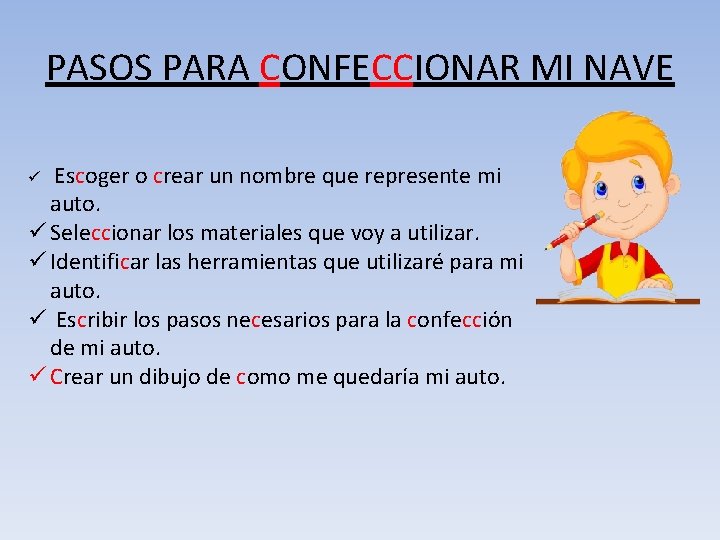 PASOS PARA CONFECCIONAR MI NAVE

✓ Escoger o crear un nombre que represente mi auto.
✓ Seleccionar los materiales que voy a utilizar.
✓ Identificar las herramientas que utilizaré para mi auto.
✓ Escribir los pasos necesarios para la confección de mi auto.
✓ Crear un dibujo de como me quedaría mi auto.